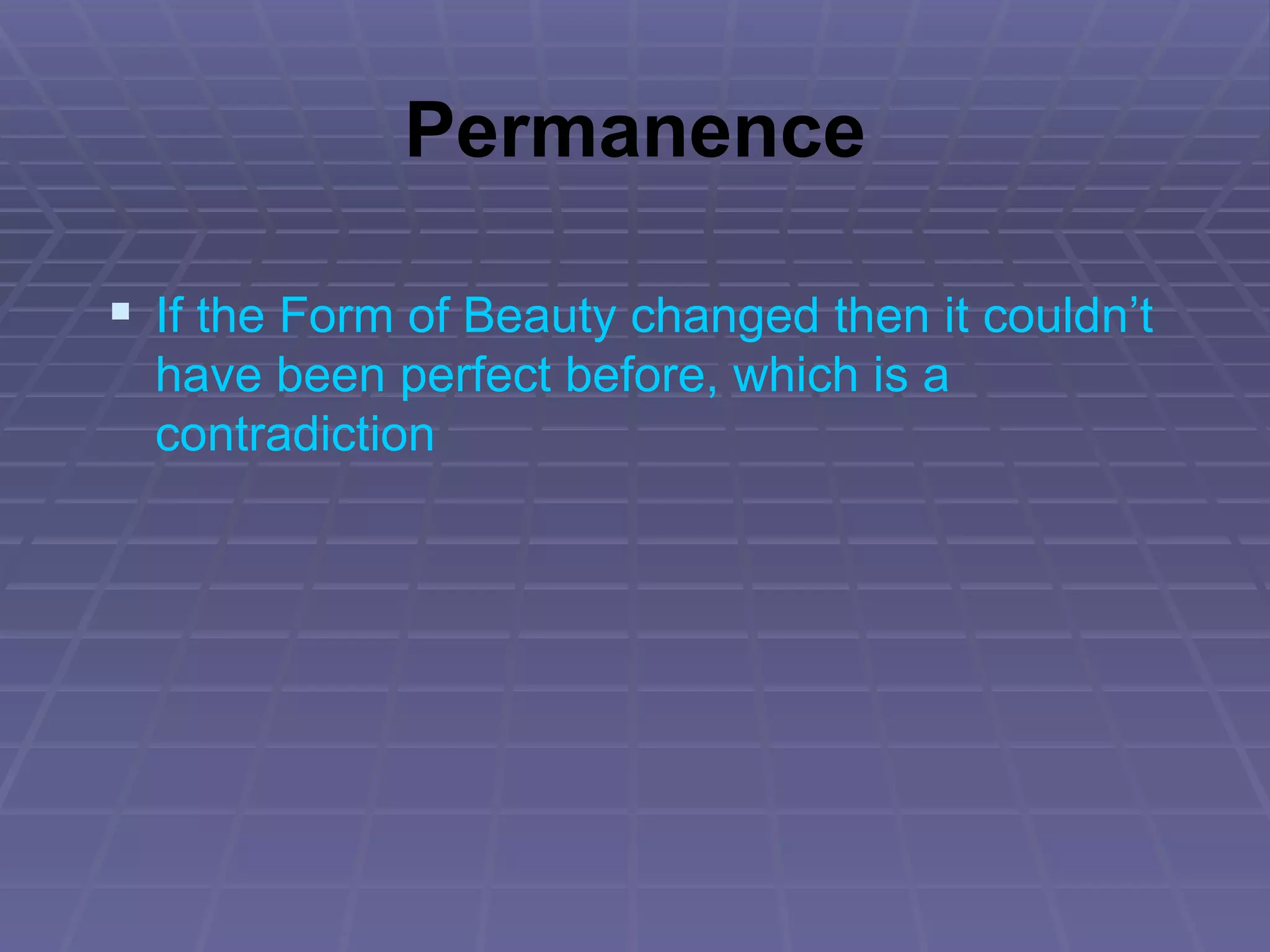 Permanence

If the Form of Beauty changed then it couldn’t have been perfect before, which is a contradiction